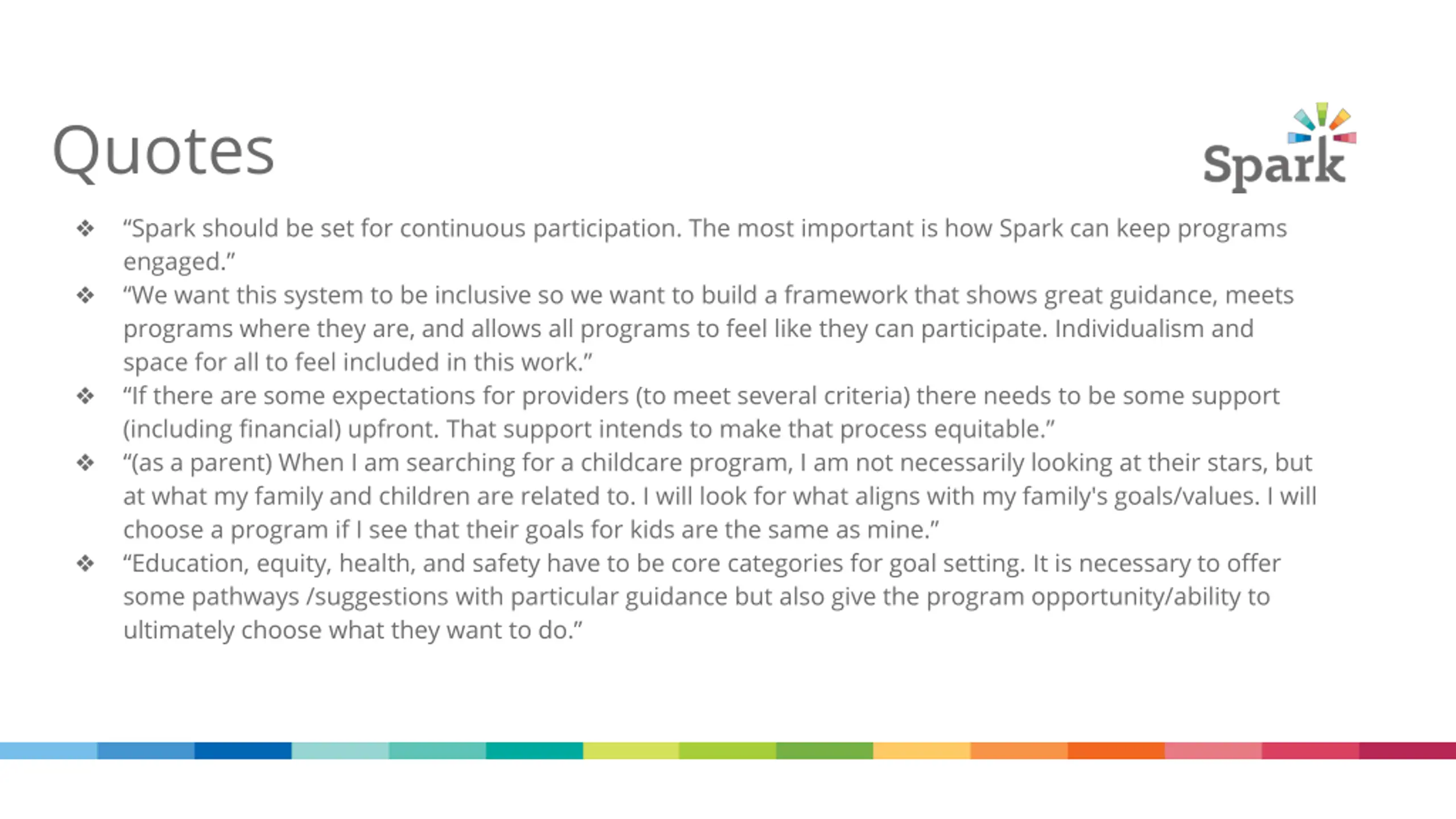 Quotes

Spark

❖ “Spark should be set for continuous participation. The most important is how Spark can keep programs engaged.”
❖ “We want this system to be inclusive so we want to build a framework that shows great guidance, meets programs where they are, and allows all programs to feel like they can participate. Individualism and space for all to feel included in this work.”
❖ “If there are some expectations for providers (to meet several criteria) there needs to be some support (including financial) upfront. That support intends to make that process equitable.”
❖ “(as a parent) When I am searching for a childcare program, I am not necessarily looking at their stars, but at what my family and children are related to. I will look for what aligns with my family's goals/values. I will choose a program if I see that their goals for kids are the same as mine.”
❖ “Education, equity, health, and safety have to be core categories for goal setting. It is necessary to offer some pathways /suggestions with particular guidance but also give the program opportunity/ability to ultimately choose what they want to do.”